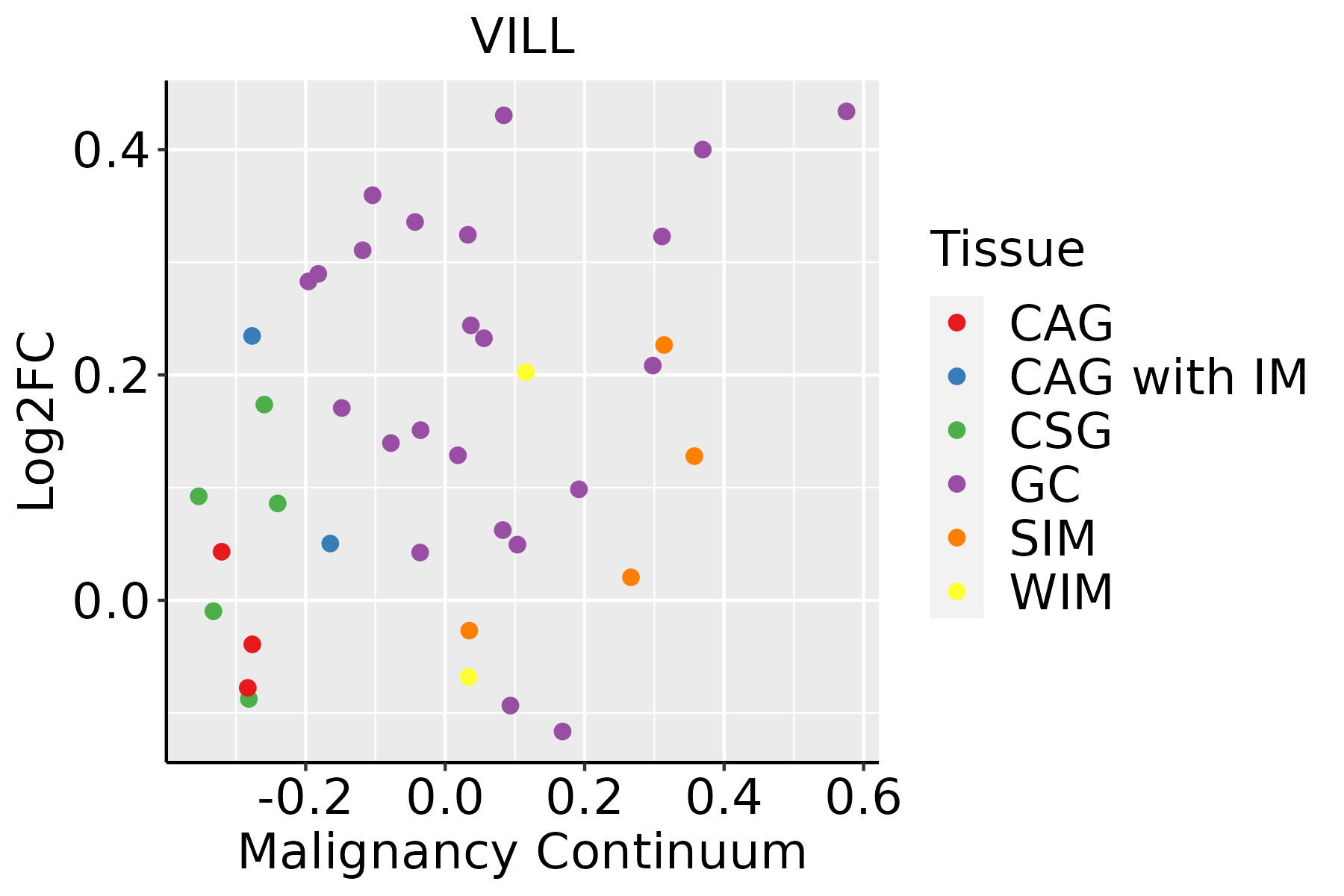 VILL

Log2FC

0.4
0.2
0.0

-0.2
0.0
0.2
0.4
0.6

Malignancy Continuum

Tissue
CAG
CAG with IM
CSG
GC
SIM
WIM